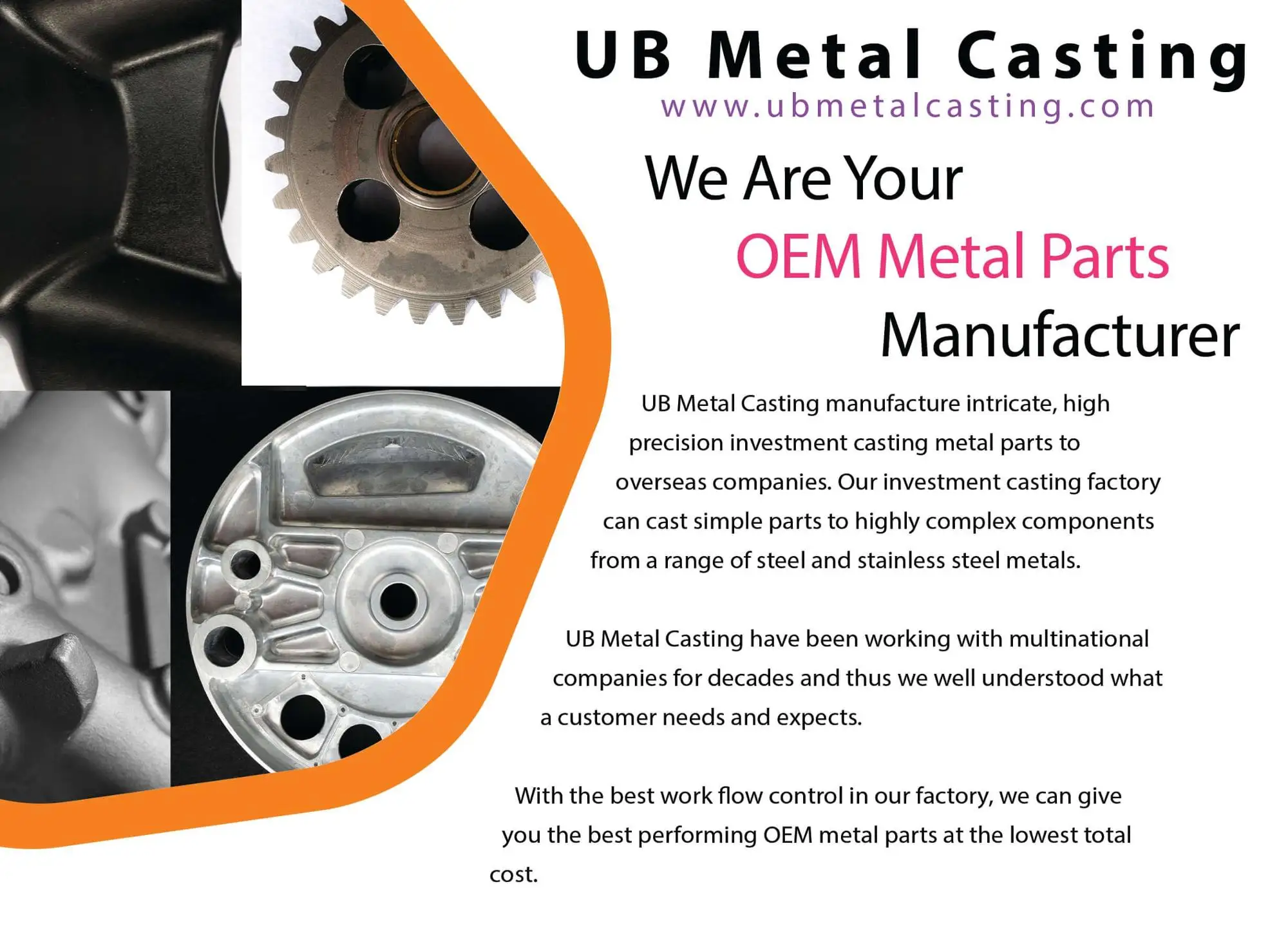 UB Metal Casting
www.ubmetalcasting.com

We Are Your
OEM Metal Parts
Manufacturer

UB Metal Casting manufacture intricate, high precision investment casting metal parts to overseas companies. Our investment casting factory can cast simple parts to highly complex components from a range of steel and stainless steel metals.

UB Metal Casting have been working with multinational companies for decades and thus we well understood what a customer needs and expects.

With the best work flow control in our factory, we can give you the best performing OEM metal parts at the lowest total cost.